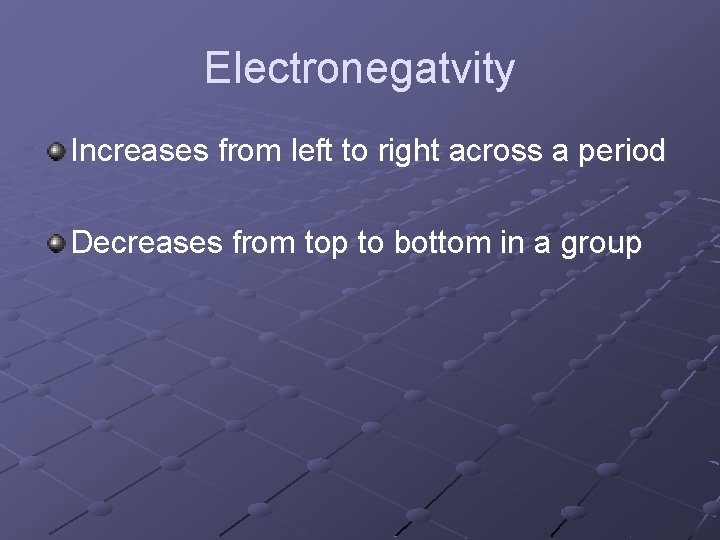 Electronegatvity

Increases from left to right across a period

Decreases from top to bottom in a group